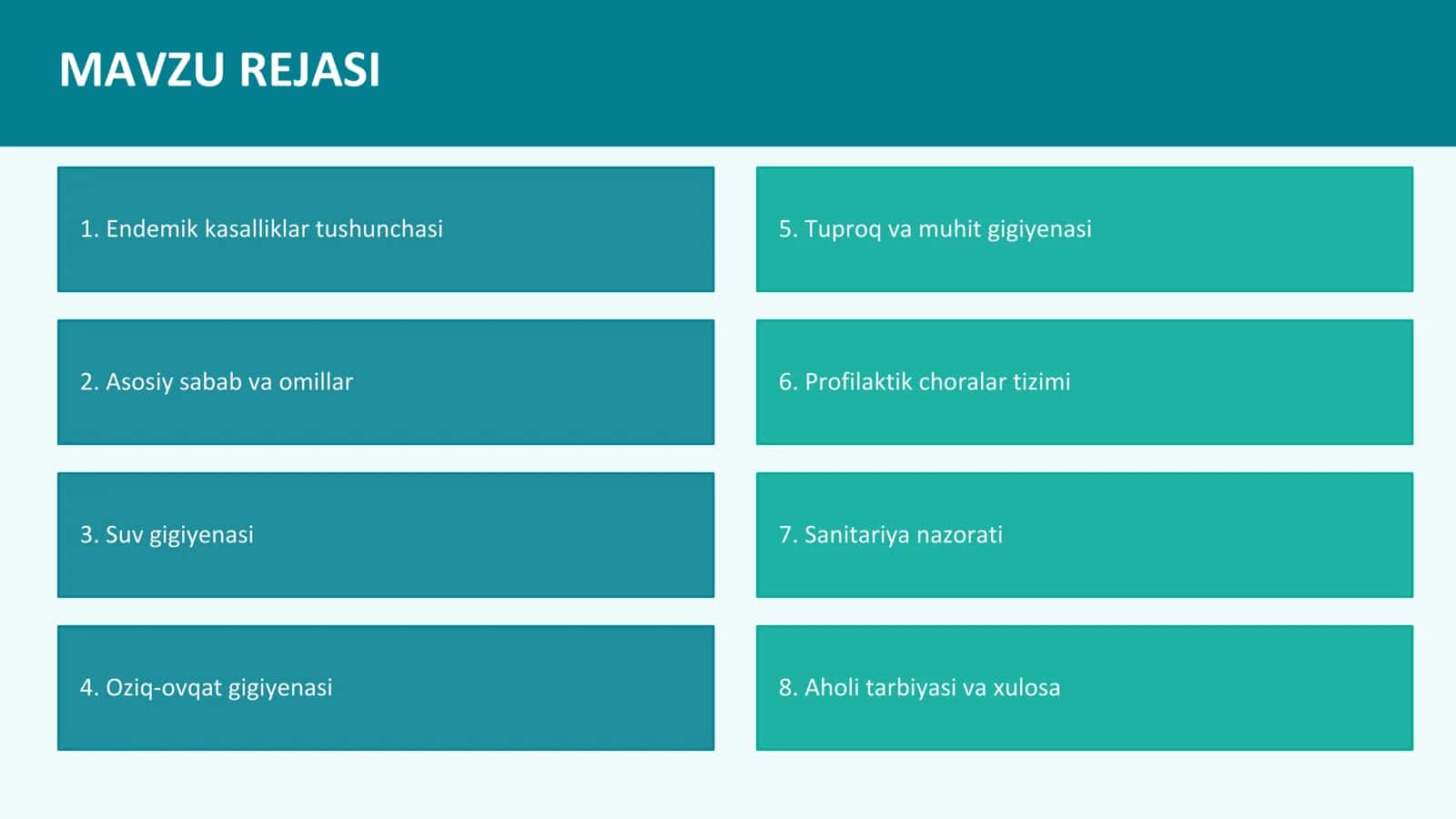 MAVZU REJASI

1. Endemik kasalliklar tushunchasi

2. Asosiy sabab va omillar

3. Suv gigiyenasi

4. Oziq-ovqat gigiyenasi

5. Tuproq va muhit gigiyenasi

6. Profilaktik choralar tizimi

7. Sanitariya nazorati

8. Aholi tarbiyasi va xulosa